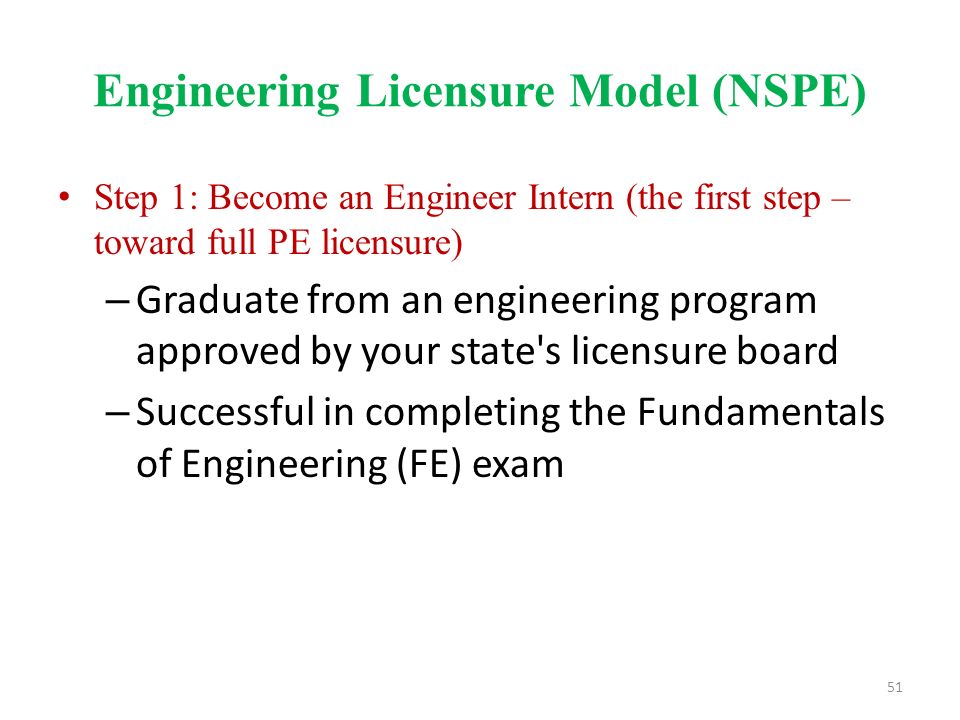 Engineering Licensure Model (NSPE)

• Step 1: Become an Engineer Intern (the first step – toward full PE licensure)

– Graduate from an engineering program approved by your state's licensure board

– Successful in completing the Fundamentals of Engineering (FE) exam

51